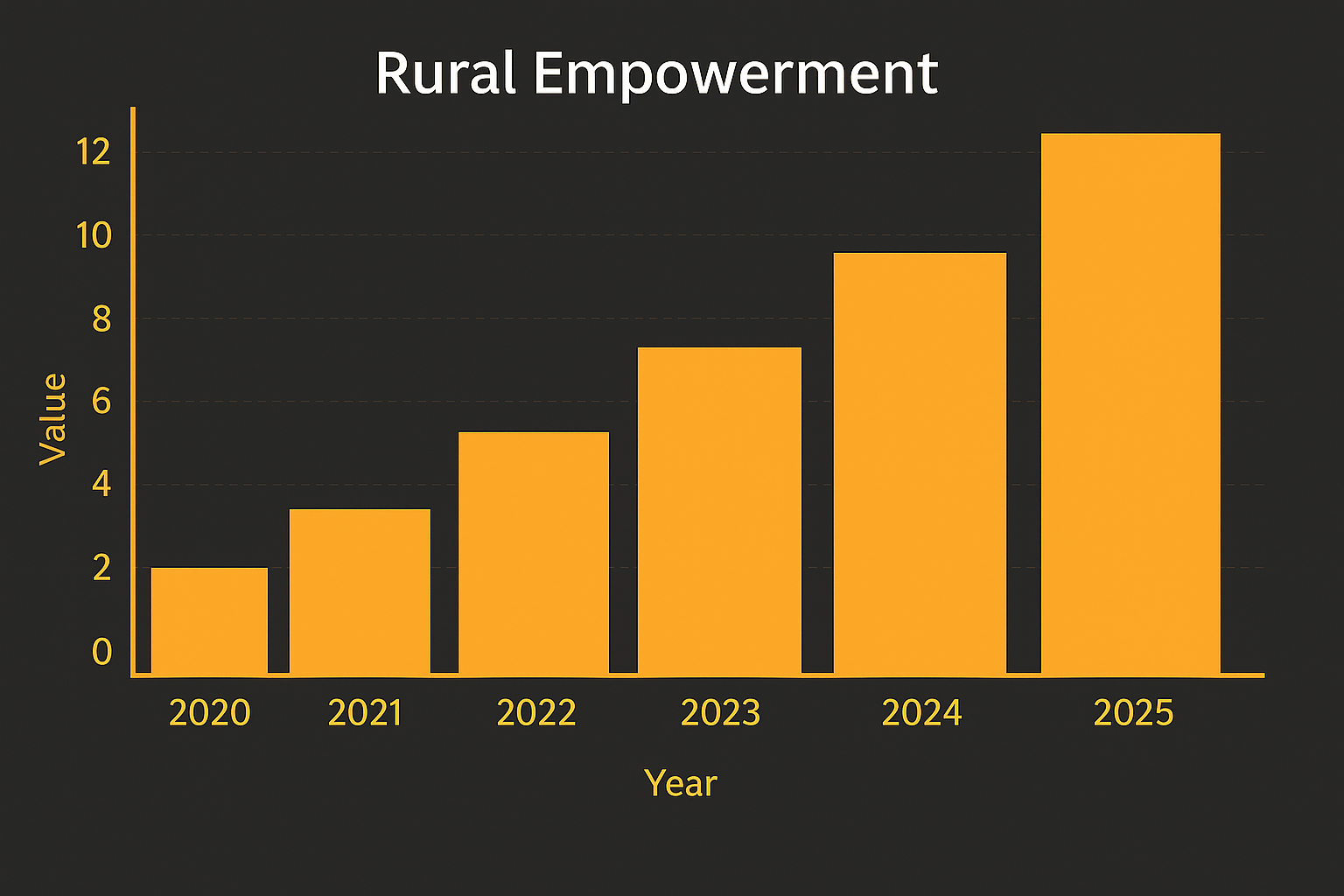 Rural Empowerment

Value

12
10
8
6
4
2
0

2020
2021
2022
2023
2024
2025

Year